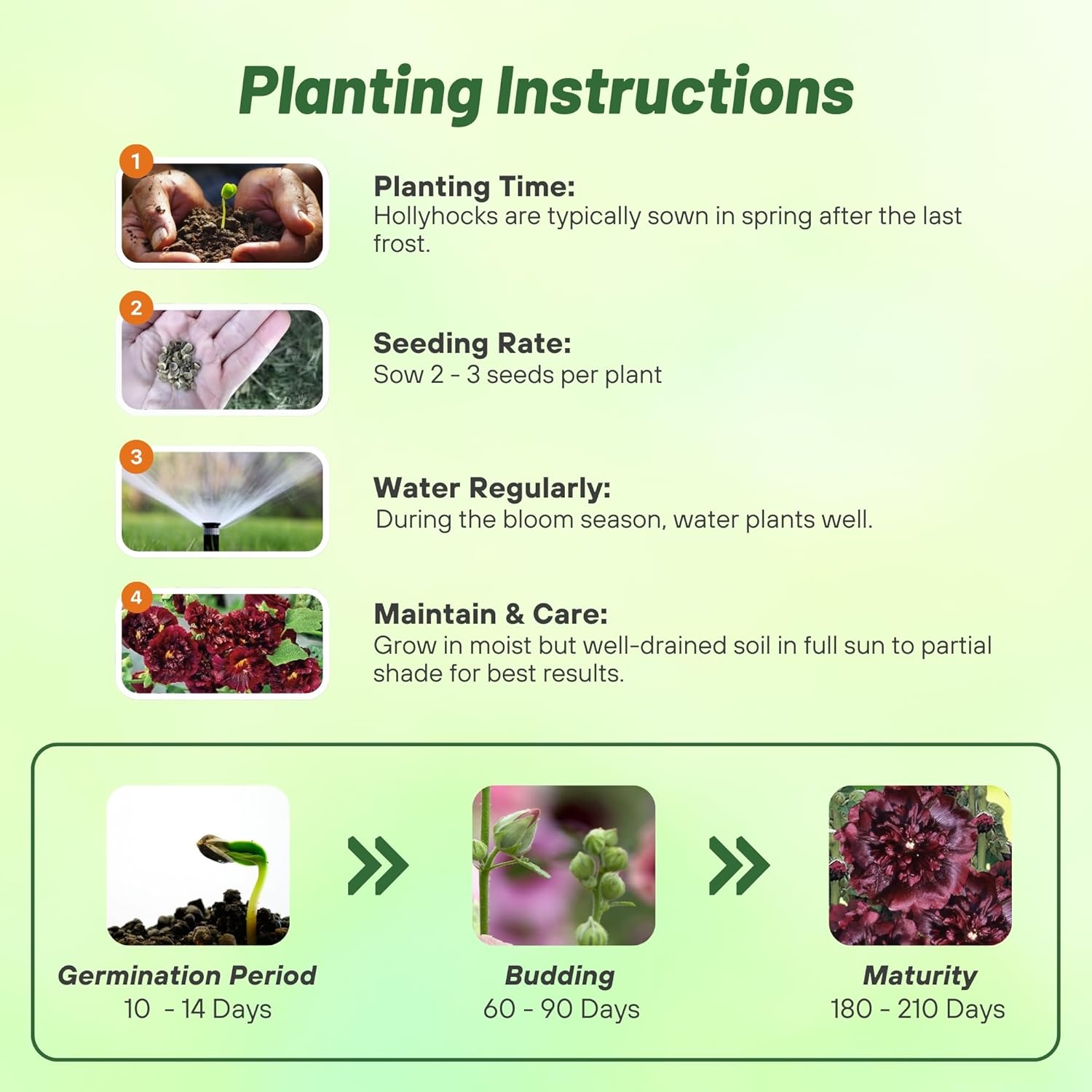 Planting Instructions

1

Planting Time:
Hollyhocks are typically sown in spring after the last frost.

2

Seeding Rate:
Sow 2 - 3 seeds per plant

3

Water Regularly:
During the bloom season, water plants well.

4

Maintain & Care:
Grow in moist but well-drained soil in full sun to partial shade for best results.

Germination Period
10 - 14 Days

Budding
60 - 90 Days

Maturity
180 - 210 Days